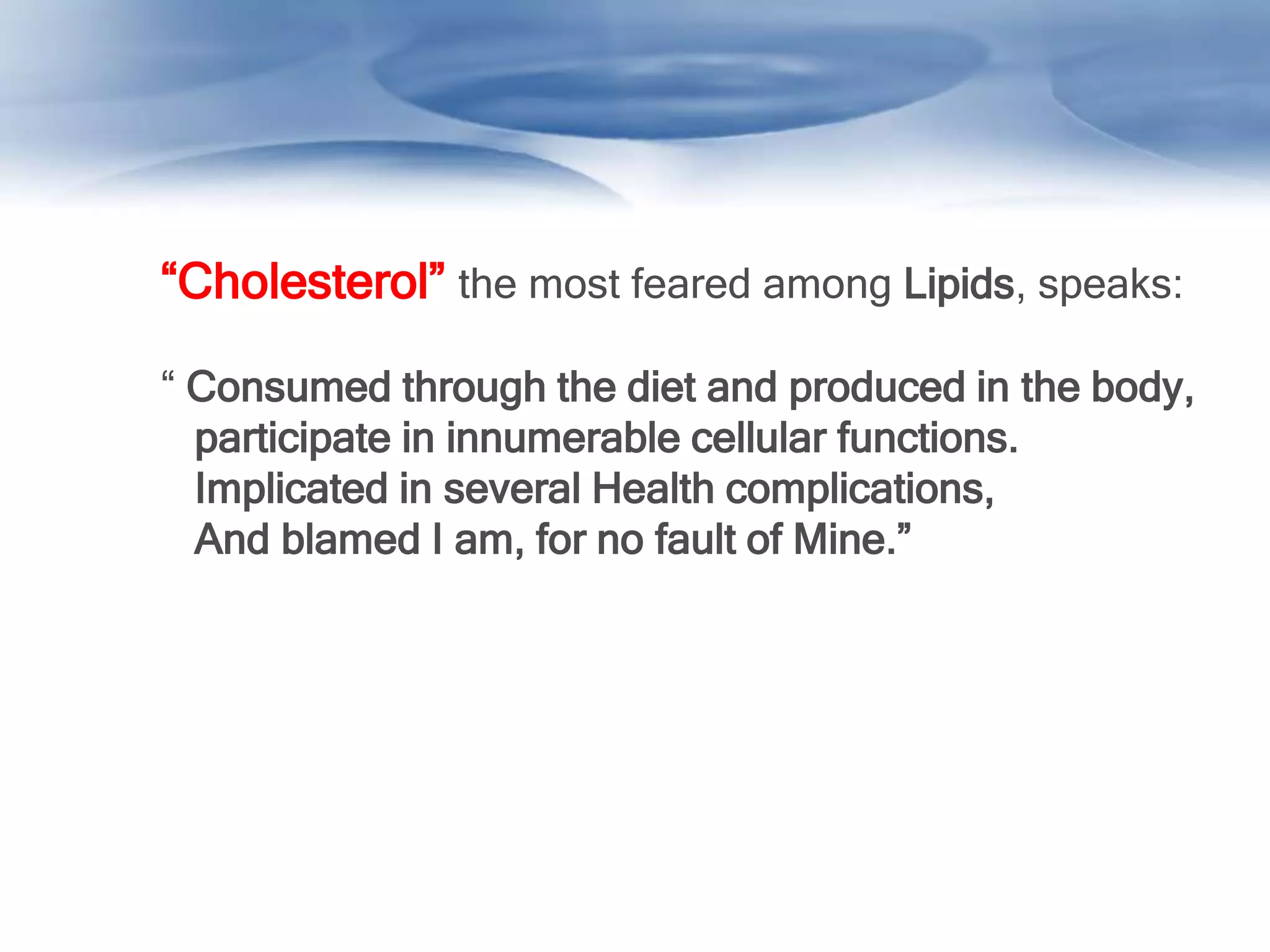 “Cholesterol” the most feared among Lipids, speaks:

“ Consumed through the diet and produced in the body,
participate in innumerable cellular functions.
Implicated in several Health complications,
And blamed I am, for no fault of Mine.”